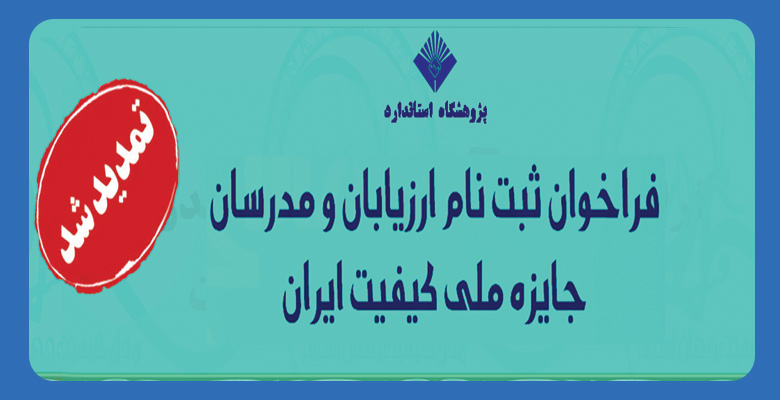 پژوهشگاه استاندارد

تمدید شد

فراخوان ثبت نام ارزیابان و مدرسان
جایزه ملی کیفیت ایران